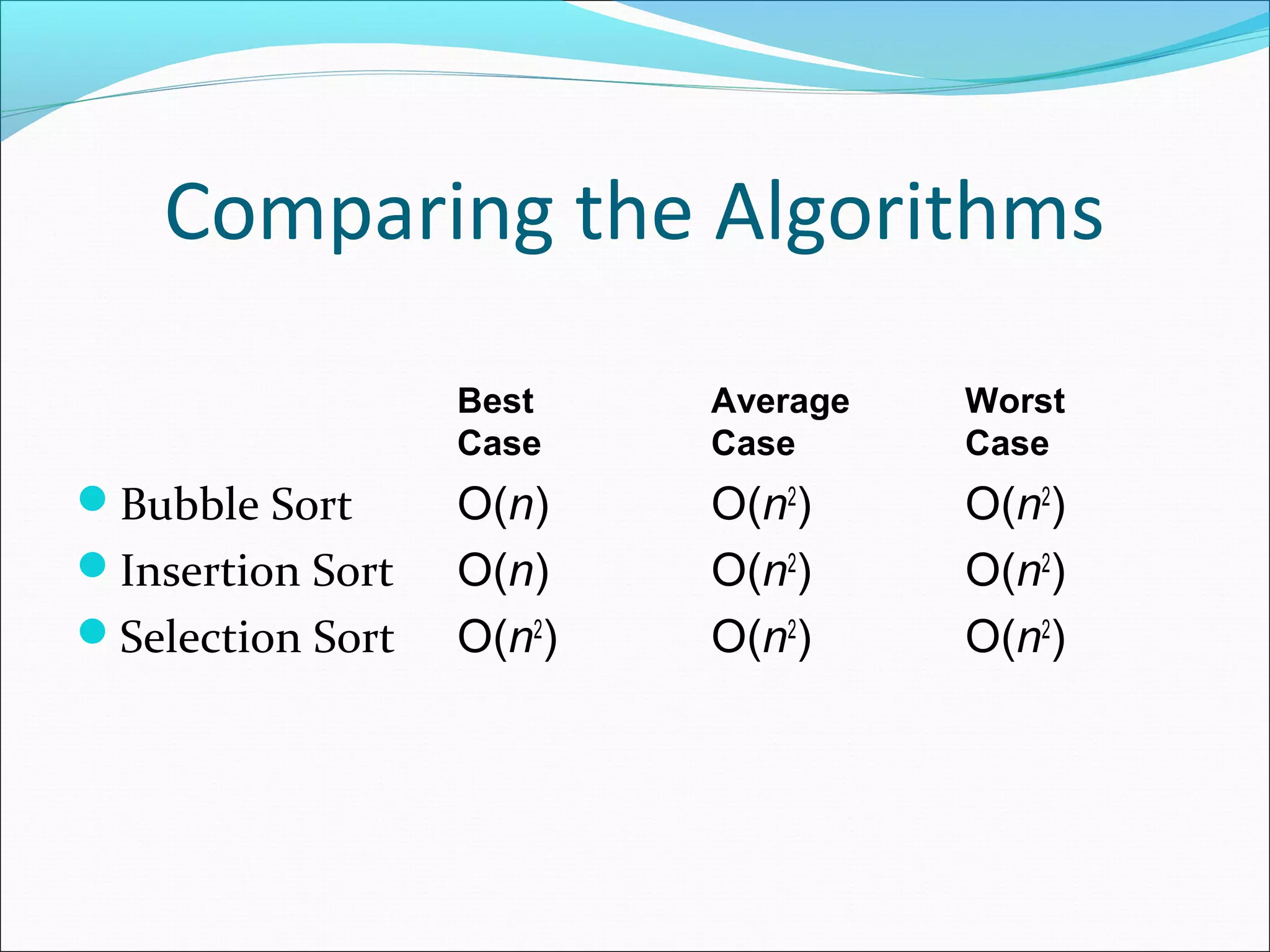 Comparing the Algorithms

| | Best Case | Average Case | Worst Case |
|---|---|---|---|
| Bubble Sort | $O(n)$ | $O(n^2)$ | $O(n^2)$ |
| Insertion Sort | $O(n)$ | $O(n^2)$ | $O(n^2)$ |
| Selection Sort | $O(n^2)$ | $O(n^2)$ | $O(n^2)$ |